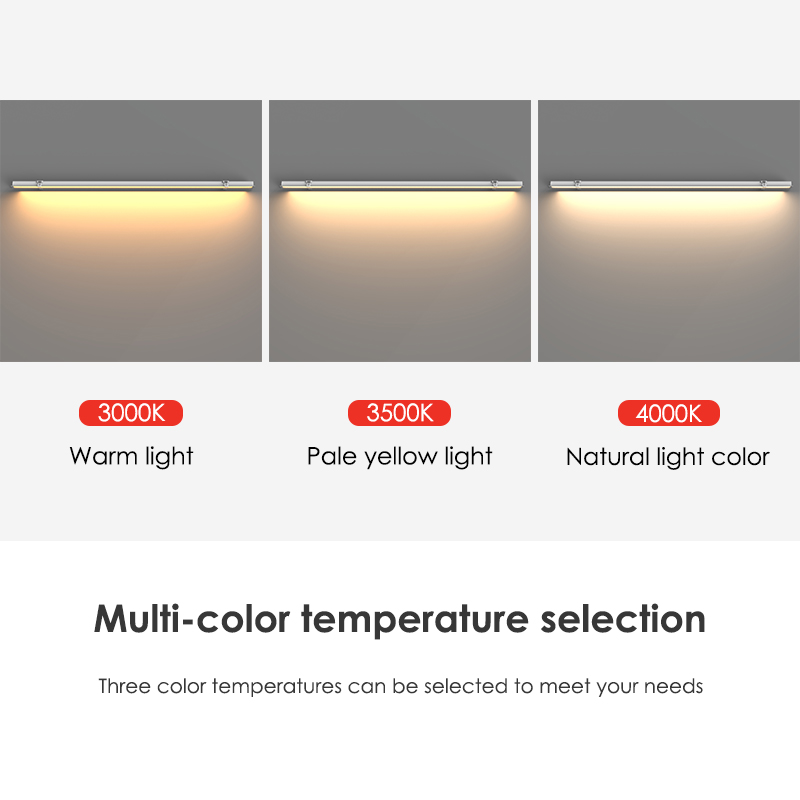 3000K
Warm light

3500K
Pale yellow light

4000K
Natural light color

Multi-color temperature selection

Three color temperatures can be selected to meet your needs